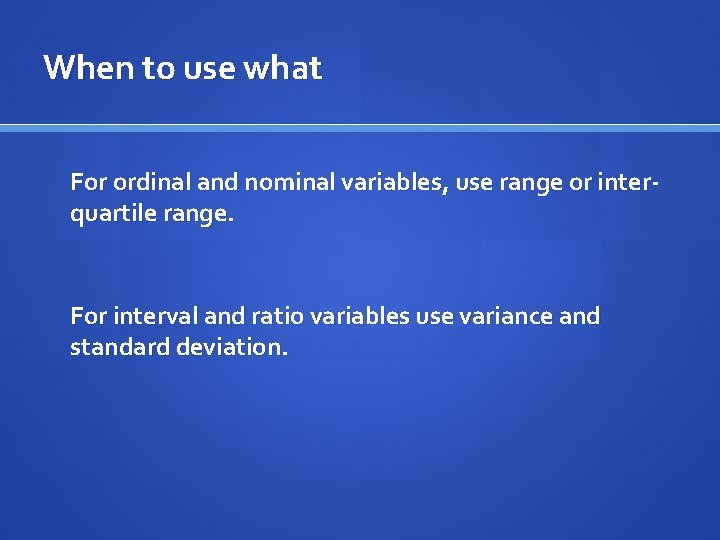 When to use what

For ordinal and nominal variables, use range or inter-quartile range.

For interval and ratio variables use variance and standard deviation.